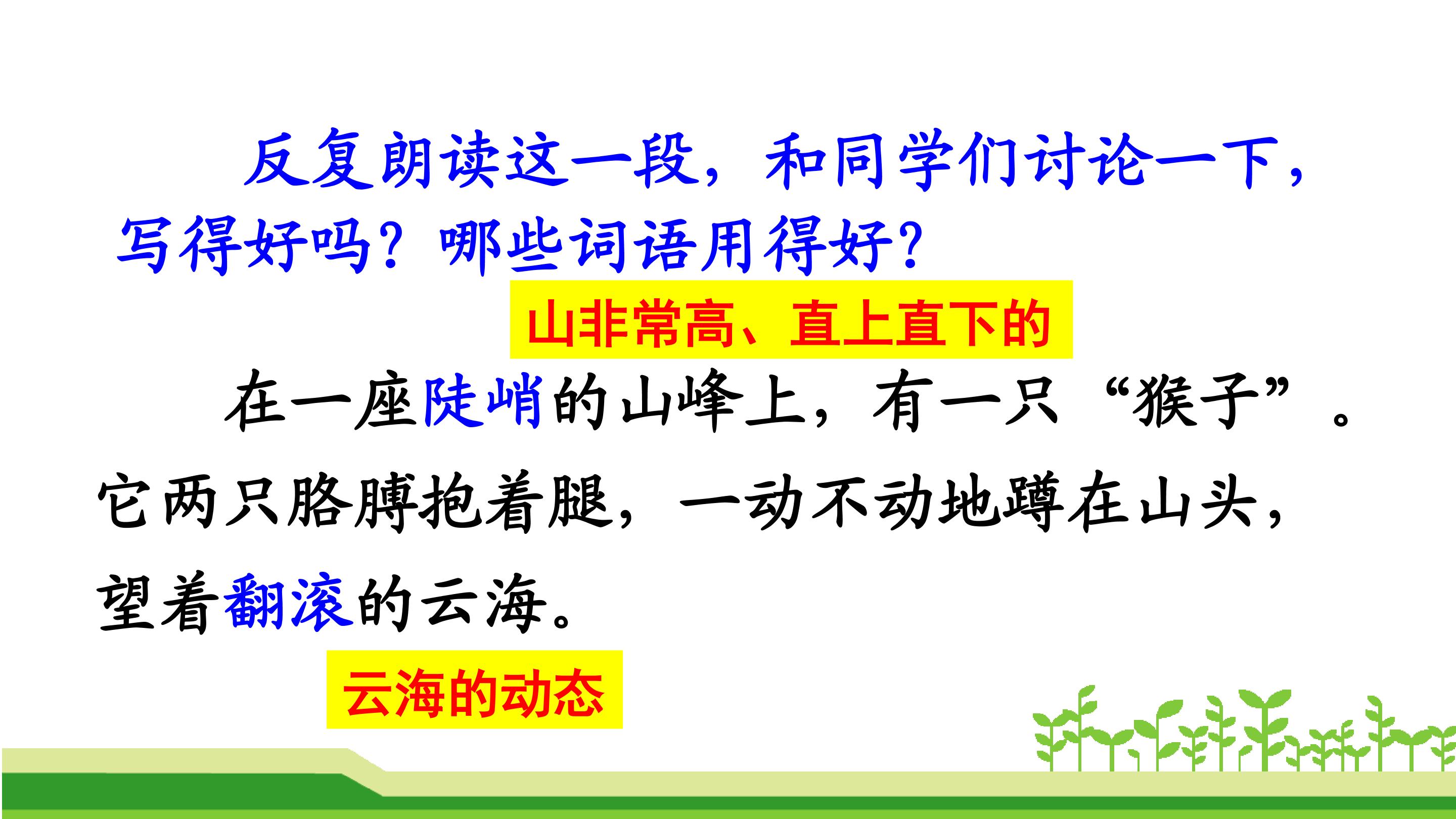 反复朗读这一段，和同学们讨论一下，写得好吗？哪些词语用得好？

山非常高、直上直下的

在一座陡峭的山峰上，有一只“猴子”。它两只胳膊抱着腿，一动不动地蹲在山头，望着翻滚的云海。

云海的动态